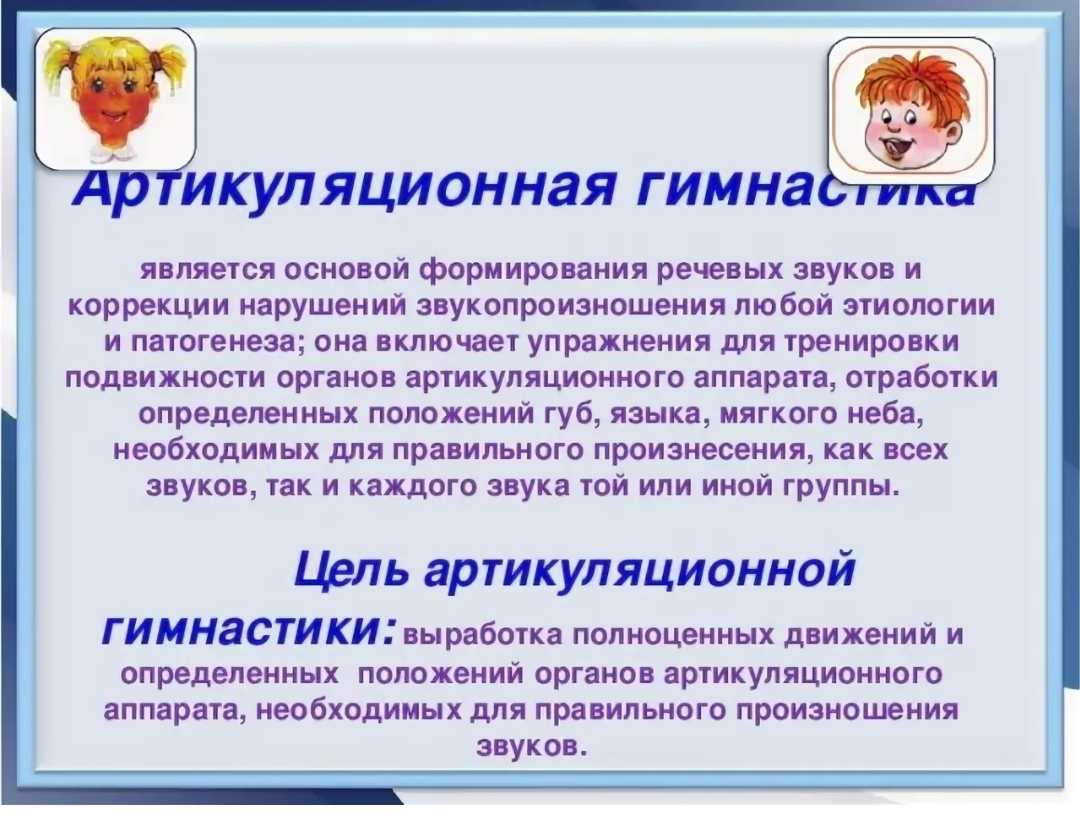 Артикуляционная гимнастика

является основой формирования речевых звуков и коррекции нарушений звукопроизношения любой этиологии и патогенеза; она включает упражнения для тренировки подвижности органов артикуляционного аппарата, отработки определенных положений губ, языка, мягкого неба, необходимых для правильного произнесения, как всех звуков, так и каждого звука той или иной группы.

Цель артикуляционной гимнастики: выработка полноценных движений и определенных положений органов артикуляционного аппарата, необходимых для правильного произношения звуков.